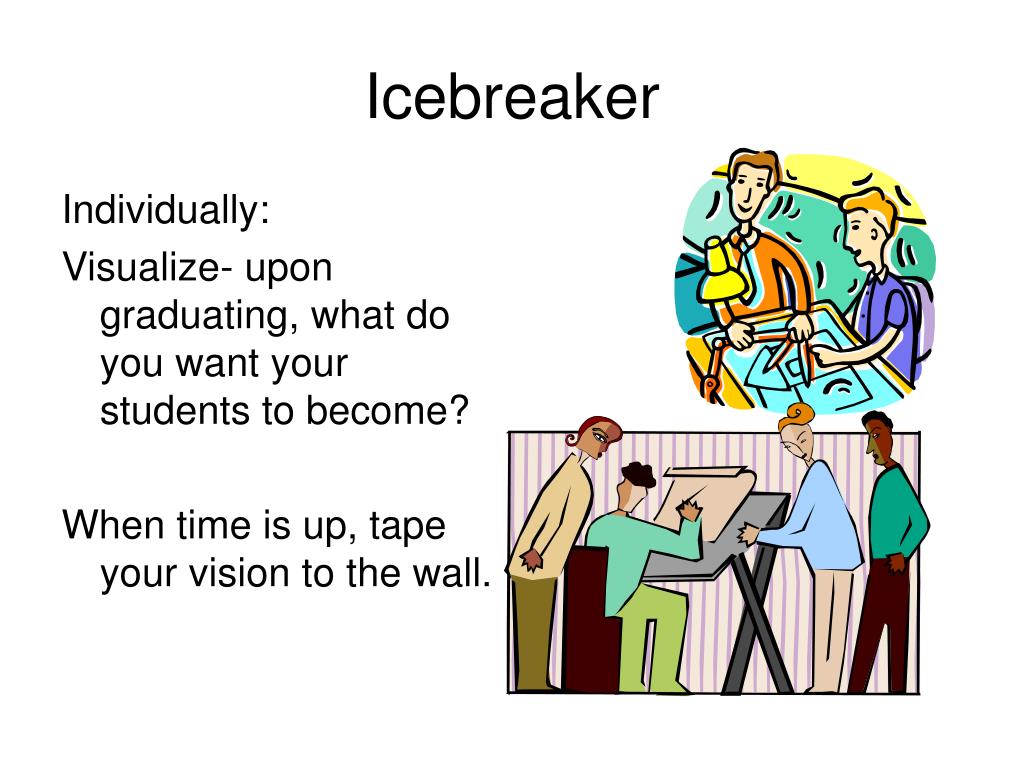 Icebreaker

Individually:

Visualize- upon graduating, what do you want your students to become?

When time is up, tape your vision to the wall.